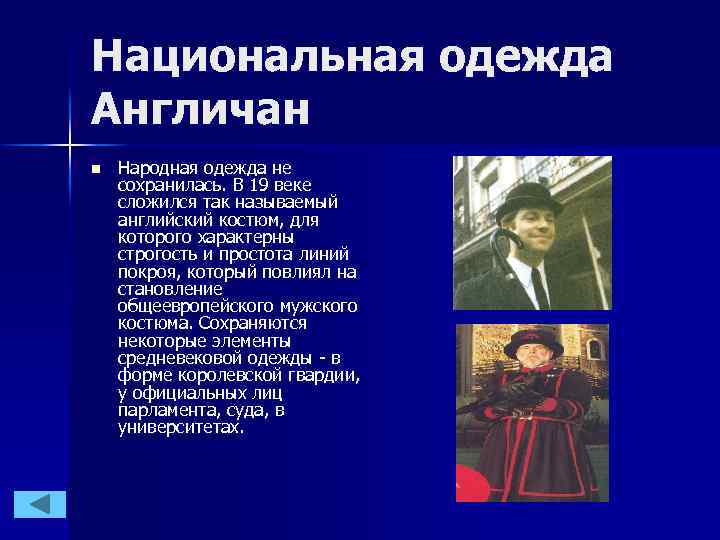 Национальная одежда Англичан

Народная одежда не сохранилась. В 19 веке сложился так называемый английский костюм, для которого характерны строгость и простота линий покроя, который повлиял на становление общеевропейского мужского костюма. Сохраняются некоторые элементы средневековой одежды - в форме королевской гвардии, у официальных лиц парламента, суда, в университетах.